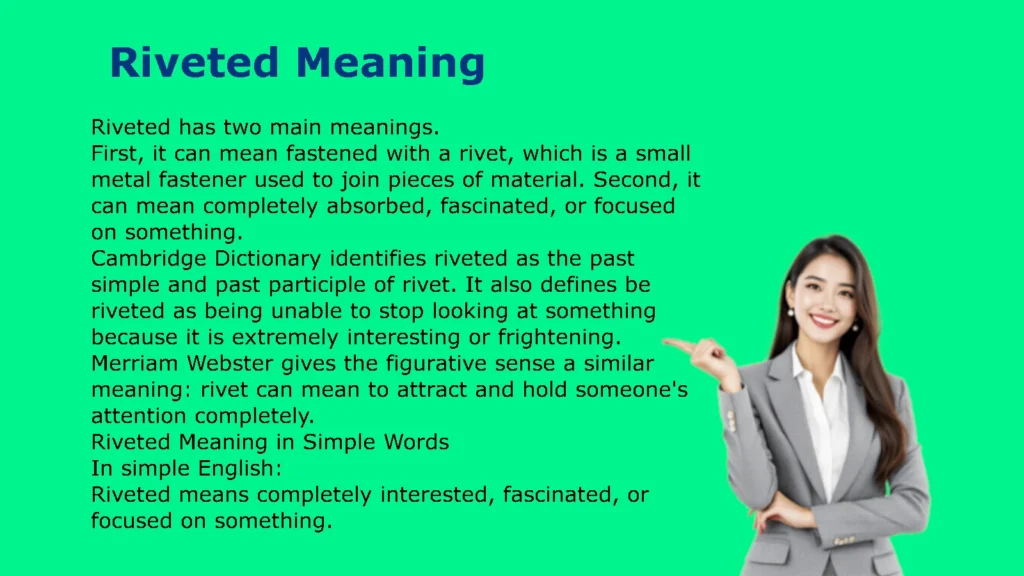 Riveted Meaning

Riveted has two main meanings.
First, it can mean fastened with a rivet, which is a small metal fastener used to join pieces of material. Second, it can mean completely absorbed, fascinated, or focused on something.
Cambridge Dictionary identifies riveted as the past simple and past participle of rivet. It also defines be riveted as being unable to stop looking at something because it is extremely interesting or frightening.
Merriam Webster gives the figurative sense a similar meaning: rivet can mean to attract and hold someone's attention completely.
Riveted Meaning in Simple Words
In simple English:
Riveted means completely interested, fascinated, or focused on something.